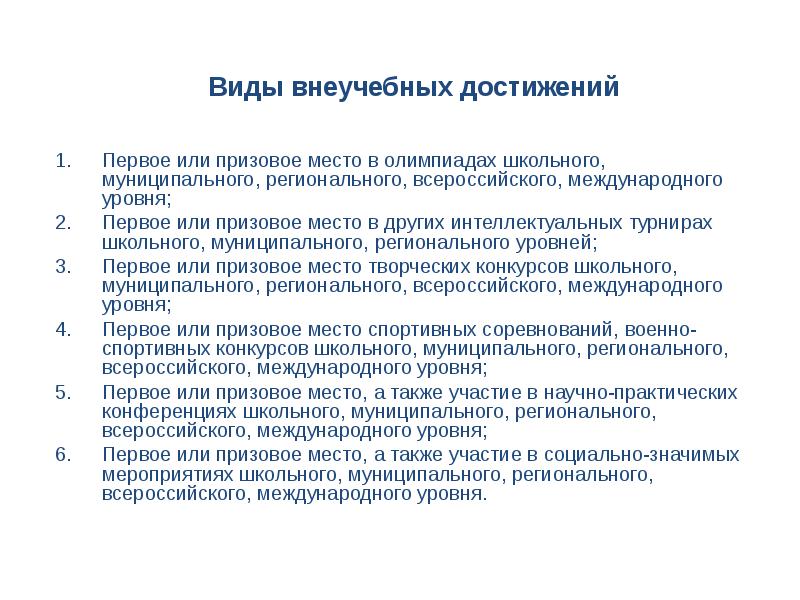 Виды внеучебных достижений

1. Первое или призовое место в олимпиадах школьного, муниципального, регионального, всероссийского, международного уровня;
2. Первое или призовое место в других интеллектуальных турнирах школьного, муниципального, регионального уровней;
3. Первое или призовое место творческих конкурсов школьного, муниципального, регионального, всероссийского, международного уровня;
4. Первое или призовое место спортивных соревнований, военно-спортивных конкурсов школьного, муниципального, регионального, всероссийского, международного уровня;
5. Первое или призовое место, а также участие в научно-практических конференциях школьного, муниципального, регионального, всероссийского, международного уровня;
6. Первое или призовое место, а также участие в социально-значимых мероприятиях школьного, муниципального, регионального, всероссийского, международного уровня.